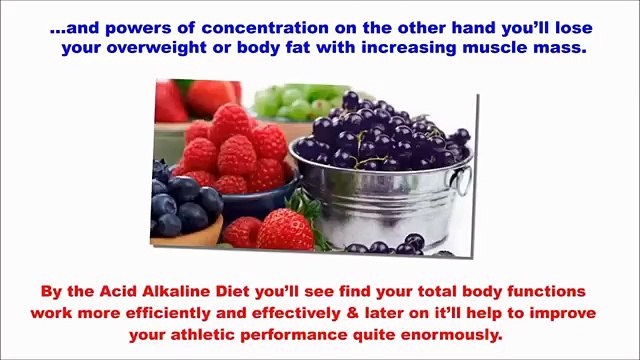 ...and powers of concentration on the other hand you'll lose your overweight or body fat with increasing muscle mass.

By the Acid Alkaline Diet you'll see find your total body functions work more efficiently and effectively & later on it'll help to improve your athletic performance quite enormously.